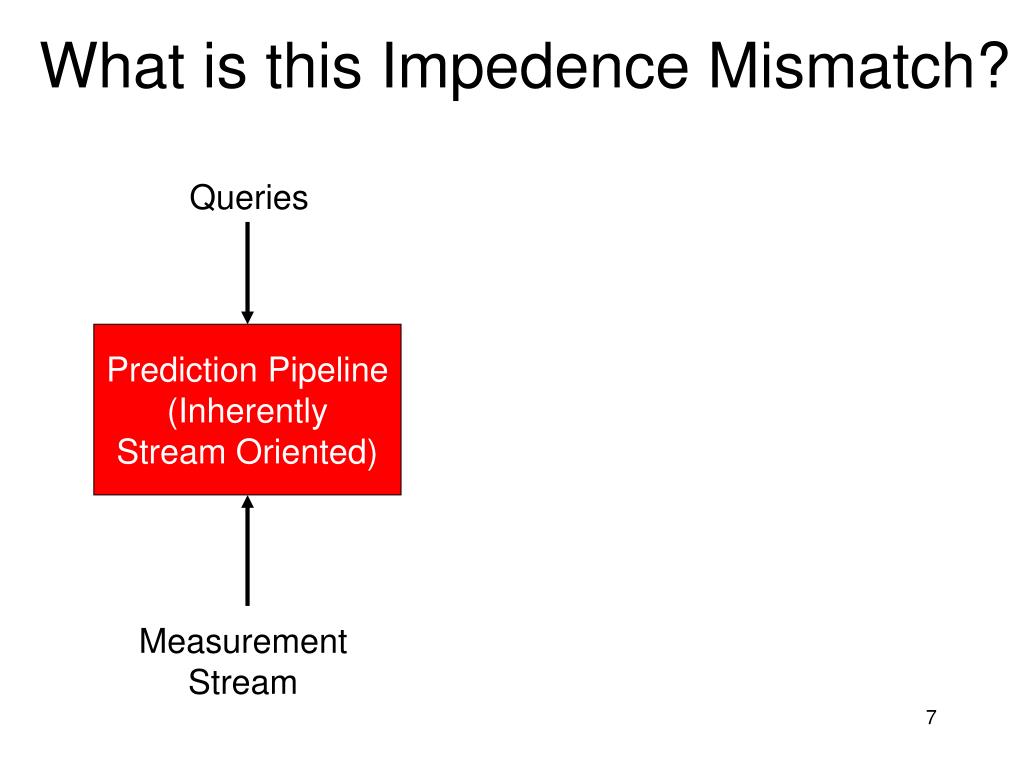 What is this Impedence Mismatch?

Queries

Prediction Pipeline (Inherently Stream Oriented)

Measurement Stream

7